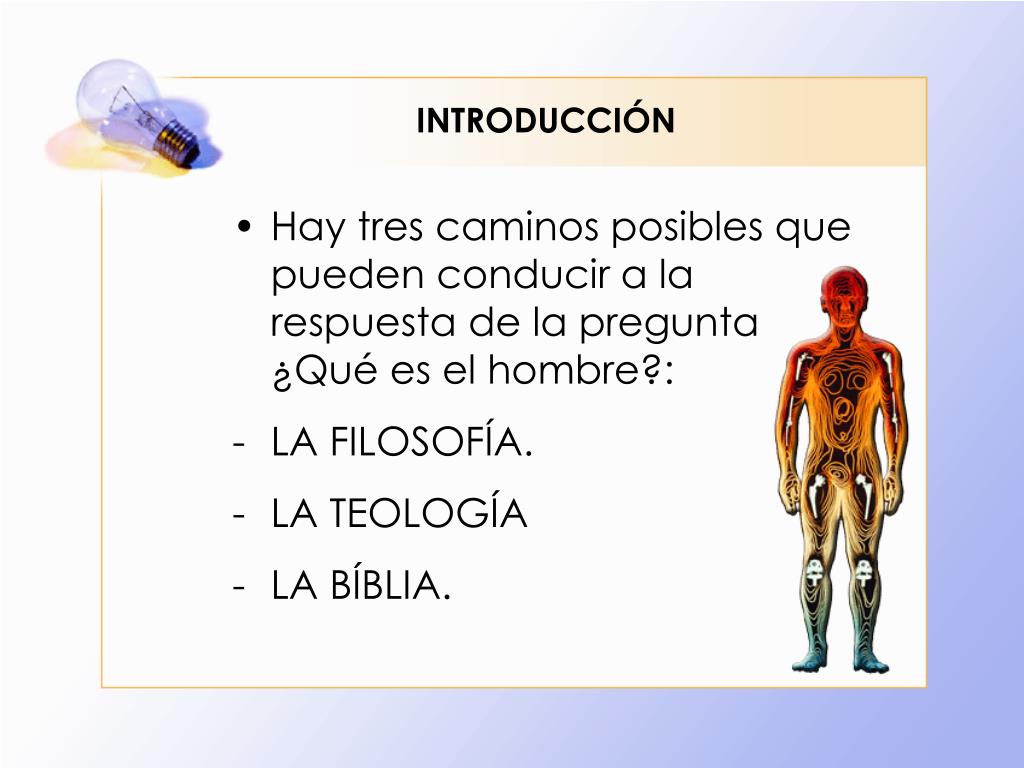 INTRODUCCIÓN

• Hay tres caminos posibles que pueden conducir a la respuesta de la pregunta ¿Qué es el hombre?:

- LA FILOSOFÍA.
- LA TEOLOGÍA
- LA BÍBLIA.